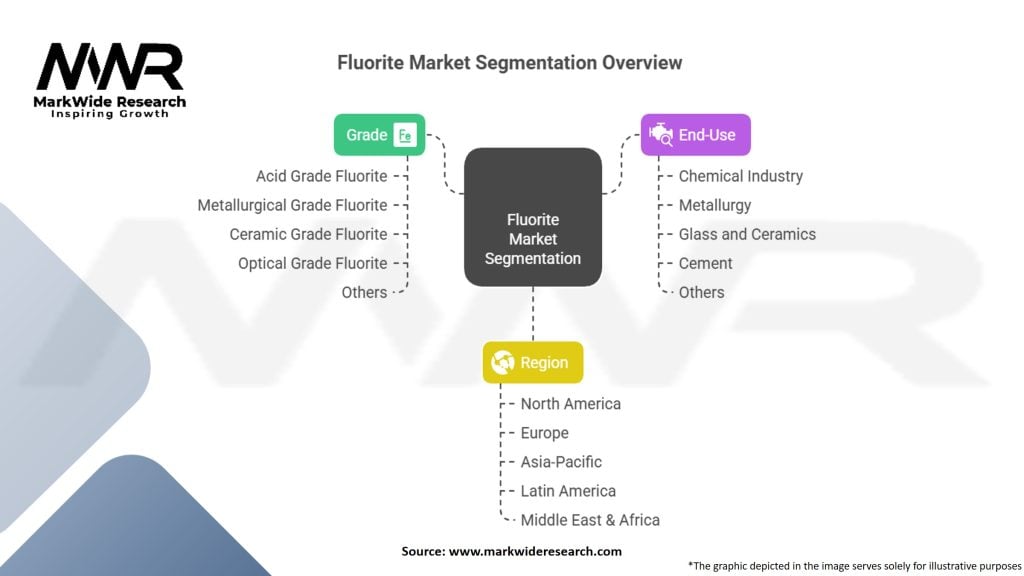 MWR
MarkWide Research
Inspiring Growth

Fluorite Market Segmentation Overview

Grade Fe
Acid Grade Fluorite
Metallurgical Grade Fluorite
Ceramic Grade Fluorite
Optical Grade Fluorite
Others

Fluorite Market Segmentation

End-Use
Chemical Industry
Metallurgy
Glass and Ceramics
Cement
Others

Region
North America
Europe
Asia-Pacific
Latin America
Middle East & Africa

Source: www.markwideresearch.com

*The graphic depicted in the image serves solely for illustrative purposes